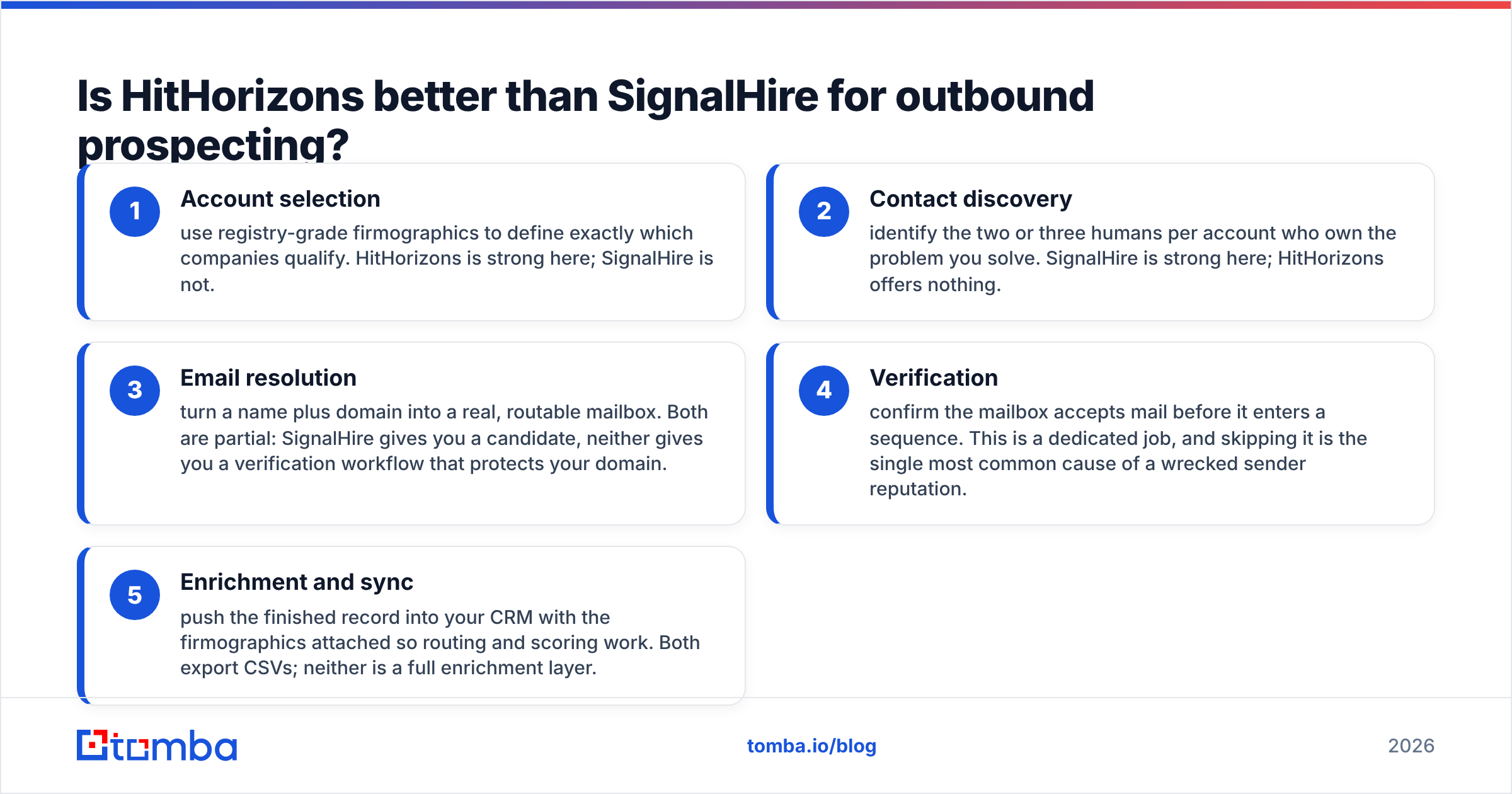 Is HitHorizons better than SignalHire for outbound prospecting?

1
Account selection
use registry-grade firmographics to define exactly which companies qualify. HitHorizons is strong here; SignalHire is not.

2
Contact discovery
identify the two or three humans per account who own the problem you solve. SignalHire is strong here; HitHorizons offers nothing.

3
Email resolution
turn a name plus domain into a real, routable mailbox. Both are partial: SignalHire gives you a candidate, neither gives you a verification workflow that protects your domain.

4
Verification
confirm the mailbox accepts mail before it enters a sequence. This is a dedicated job, and skipping it is the single most common cause of a wrecked sender reputation.

5
Enrichment and sync
push the finished record into your CRM with the firmographics attached so routing and scoring work. Both export CSVs; neither is a full enrichment layer.

tomba

tomba.io/blog

2026